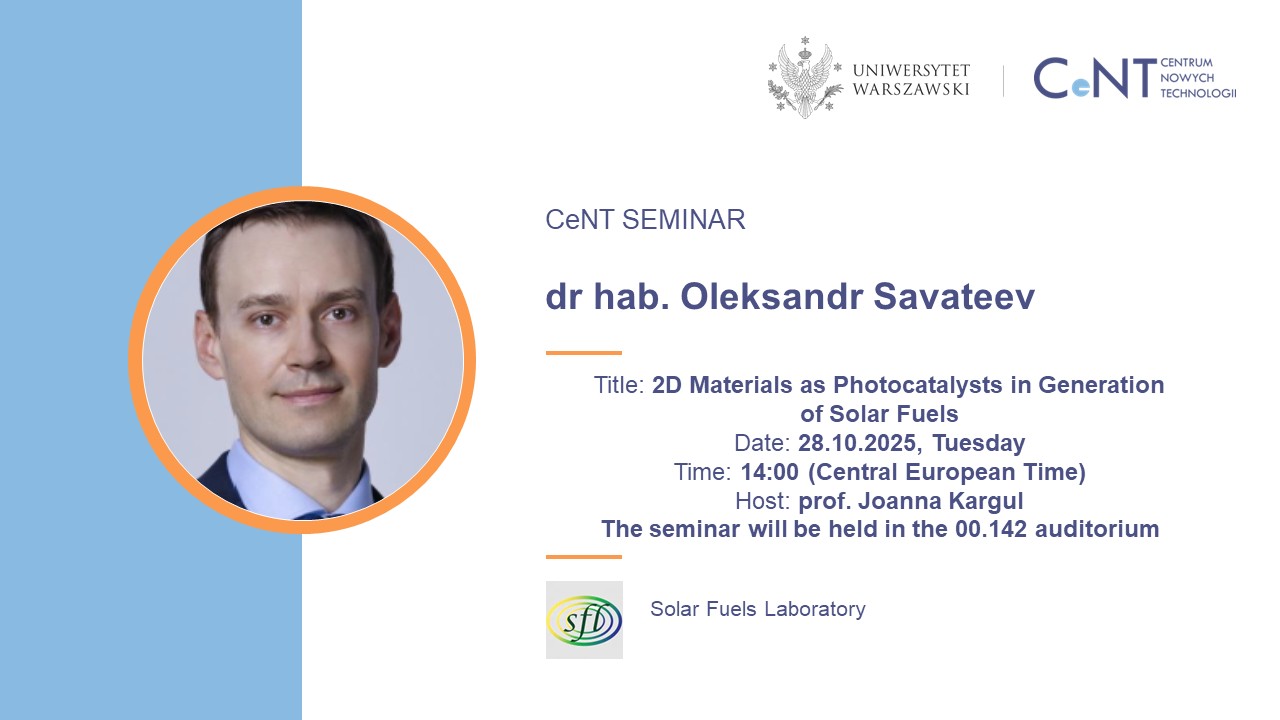 UNIWERSYTET WARSZAWSKI

CeNT CENTRUM NOWYCH TECHNOLOGII

CeNT SEMINAR

dr hab. Oleksandr Savateev

Title: 2D Materials as Photocatalysts in Generation of Solar Fuels
Date: 28.10.2025, Tuesday
Time: 14:00 (Central European Time)
Host: prof. Joanna Kargul
The seminar will be held in the 00.142 auditorium

sfl

Solar Fuels Laboratory